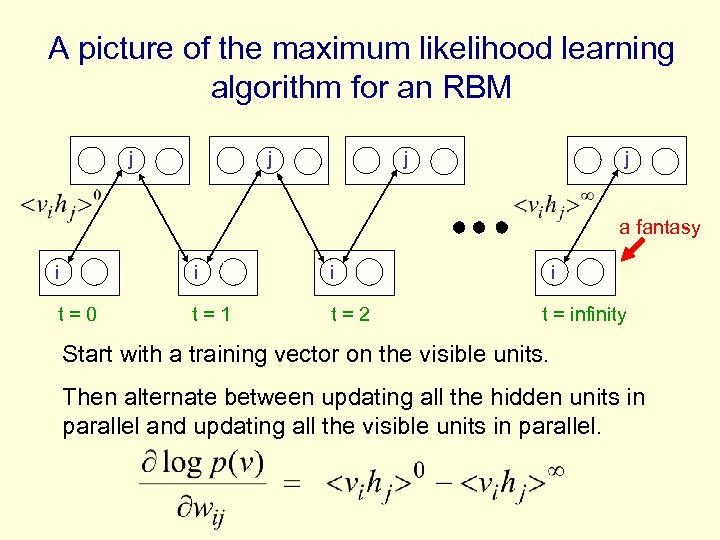 A picture of the maximum likelihood learning algorithm for an RBM

j

j

j

j

$<v_i h_j>^0$

$<v_i h_j>^\infty$

a fantasy

i

i

i

i

t = 0

t = 1

t = 2

t = infinity

Start with a training vector on the visible units.

Then alternate between updating all the hidden units in parallel and updating all the visible units in parallel.

$\frac{\partial \log p(v)}{\partial w_{ij}} = <v_i h_j>^0 - <v_i h_j>^\infty$